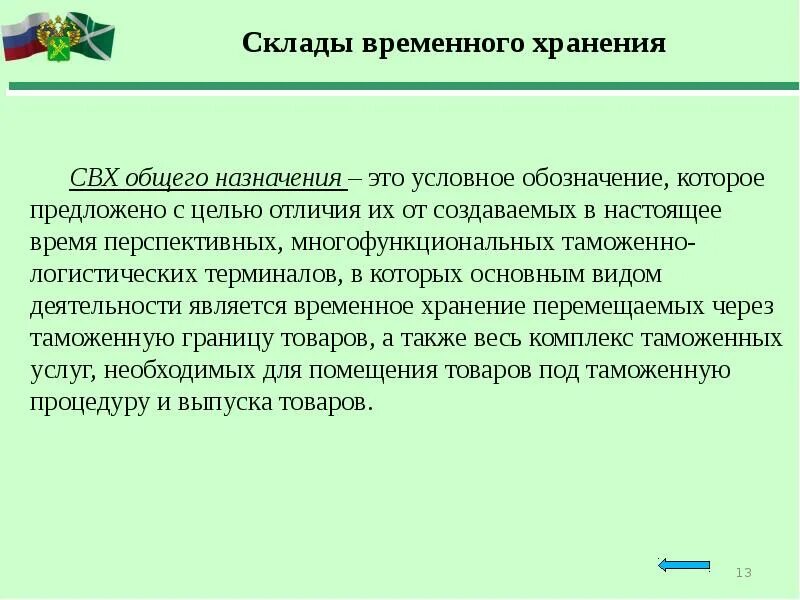 Склады временного хранения

СВХ общего назначения – это условное обозначение, которое предложено с целью отличия их от создаваемых в настоящее время перспективных, многофункциональных таможенно-логистических терминалов, в которых основным видом деятельности является временное хранение перемещаемых через таможенную границу товаров, а также весь комплекс таможенных услуг, необходимых для помещения товаров под таможенную процедуру и выпуска товаров.

13